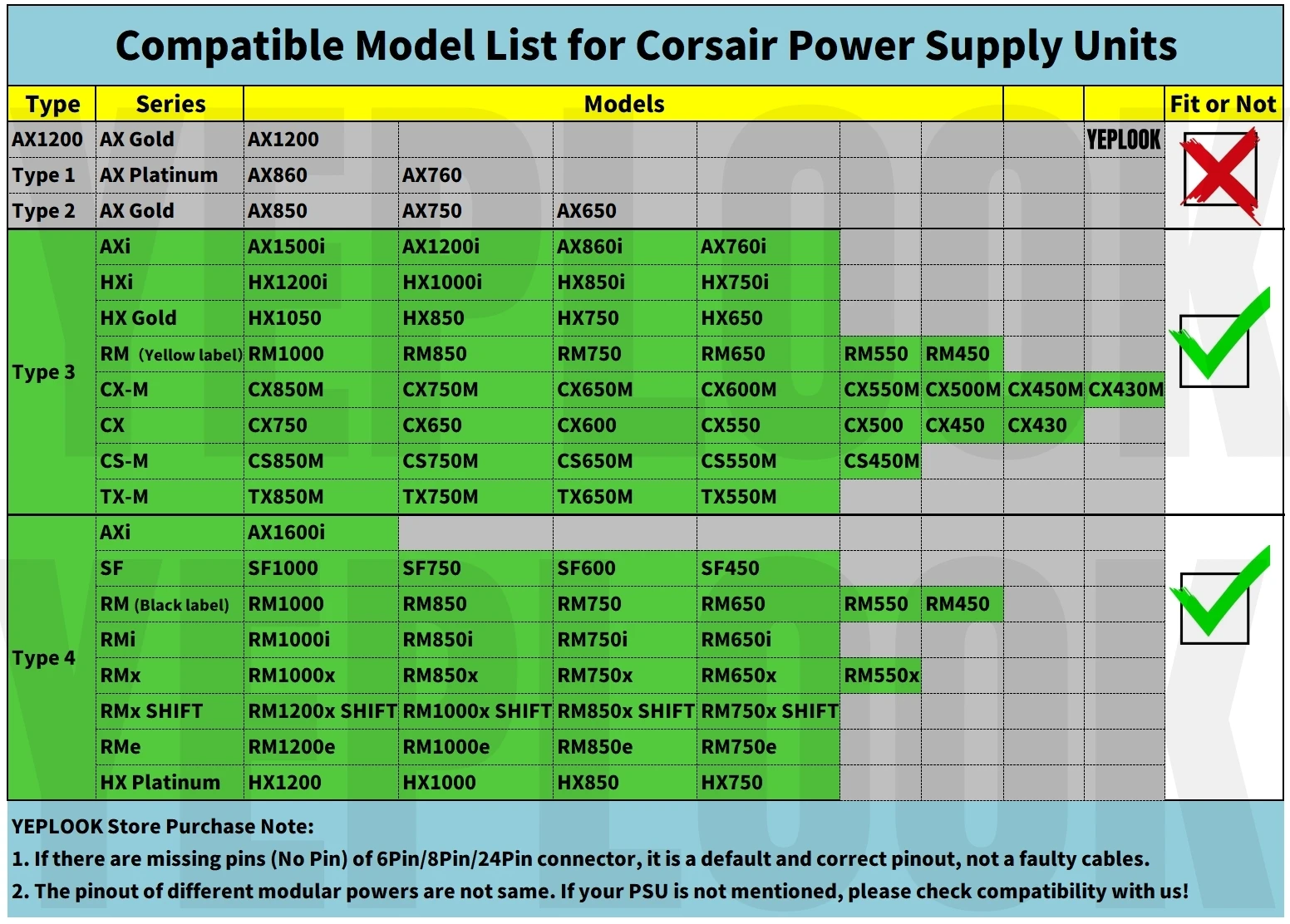 Compatible Model List for Corsair Power Supply Units

| Type | Series | Models | | | | | | | | Fit or Not |
|---|---|---|---|---|---|---|---|---|---|---|
| AX1200 | AX Gold | AX1200 | | | | | | | YEPLOOK | |
| Type 1 | AX Platinum | AX860 | AX760 | | | | | | | |
| Type 2 | AX Gold | AX850 | AX750 | AX650 | | | | | | |
| Type 3 | AXi | AX1500i | AX1200i | AX860i | AX760i | | | | | |
| | HXi | HX1200i | HX1000i | HX850i | HX750i | | | | | |
| | HX Gold | HX1050 | HX850 | HX750 | HX650 | | | | | |
| | RM (Yellow label) | RM1000 | RM850 | RM750 | RM650 | RM550 | RM450 | | | |
| | CX-M | CX850M | CX750M | CX650M | CX600M | CX550M | CX500M | CX450M | CX430M | |
| | CX | CX750 | CX650 | CX600 | CX550 | CX500 | CX450 | CX430 | | |
| | CS-M | CS850M | CS750M | CS650M | CS550M | CS450M | | | | |
| | TX-M | TX850M | TX750M | TX650M | TX550M | | | | | |
| Type 4 | AXi | AX1600i | | | | | | | | |
| | SF | SF1000 | SF750 | SF600 | SF450 | | | | | |
| | RM (Black label) | RM1000 | RM850 | RM750 | RM650 | RM550 | RM450 | | | |
| | RMi | RM1000i | RM850i | RM750i | RM650i | | | | | |
| | RMx | RM1000x | RM850x | RM750x | RM650x | RM550x | | | | |
| | RMx SHIFT | RM1200x SHIFT | RM1000x SHIFT | RM850x SHIFT | RM750x SHIFT | | | | | |
| | RMe | RM1200e | RM1000e | RM850e | RM750e | | | | | |
| | HX Platinum | HX1200 | HX1000 | HX850 | HX750 | | | | | |

YEPLOOK Store Purchase Note:
1. If there are missing pins (No Pin) of 6Pin/8Pin/24Pin connector, it is a default and correct pinout, not a faulty cables.
2. The pinout of different modular powers are not same. If your PSU is not mentioned, please check compatibility with us!